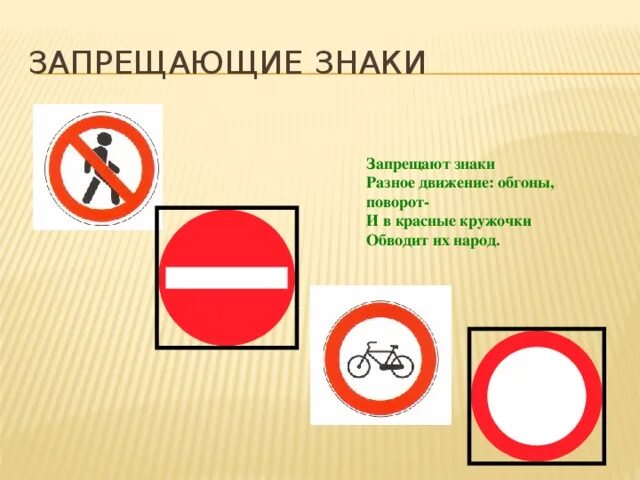 ЗАПРЕЩАЮЩИЕ ЗНАКИ

Запрещают знаки
Разное движение: обгоны, поворот-
И в красные кружочки
Обводит их народ.